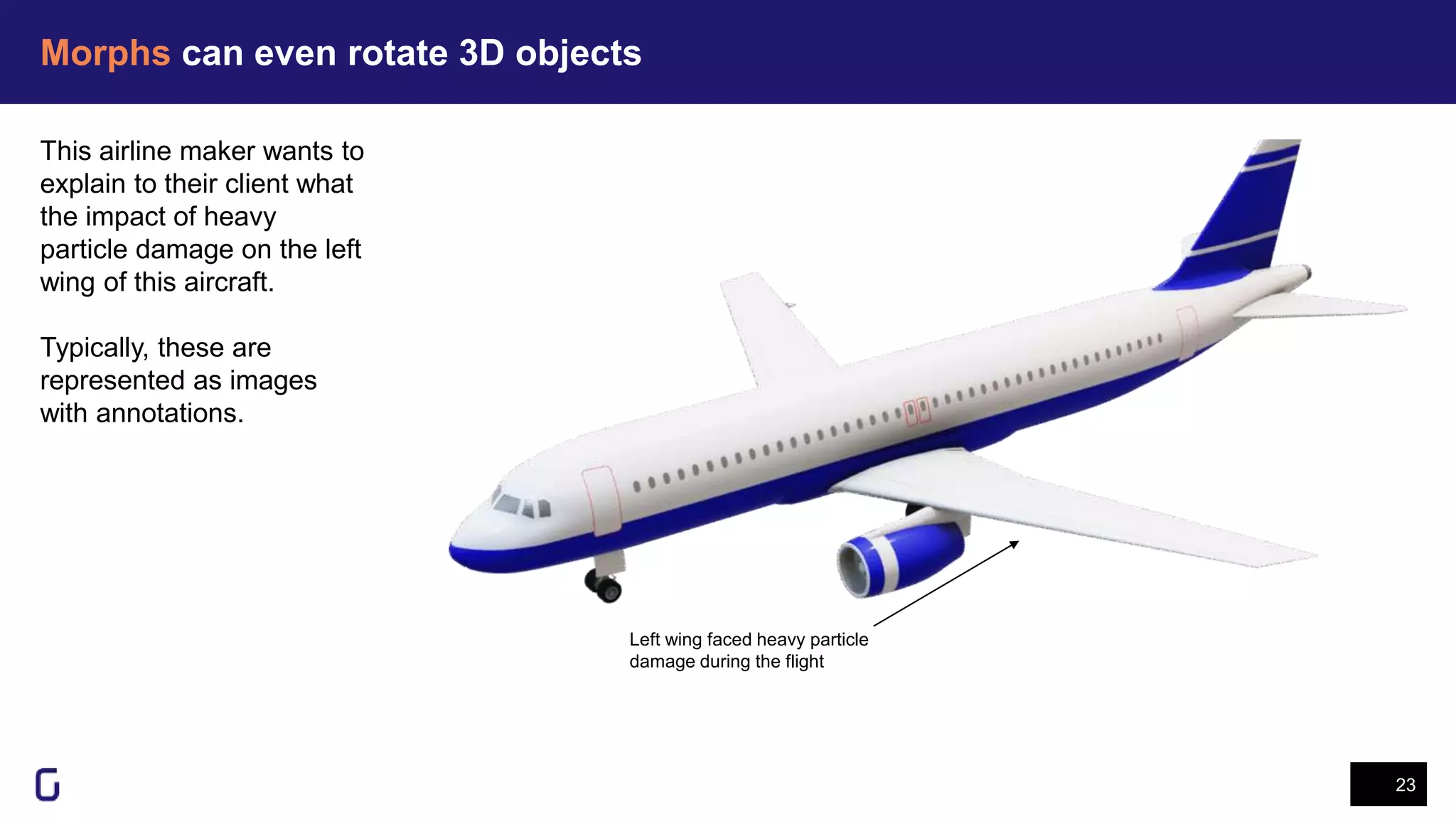 Morphs can even rotate 3D objects

This airline maker wants to explain to their client what the impact of heavy particle damage on the left wing of this aircraft.

Typically, these are represented as images with annotations.

Left wing faced heavy particle damage during the flight

23